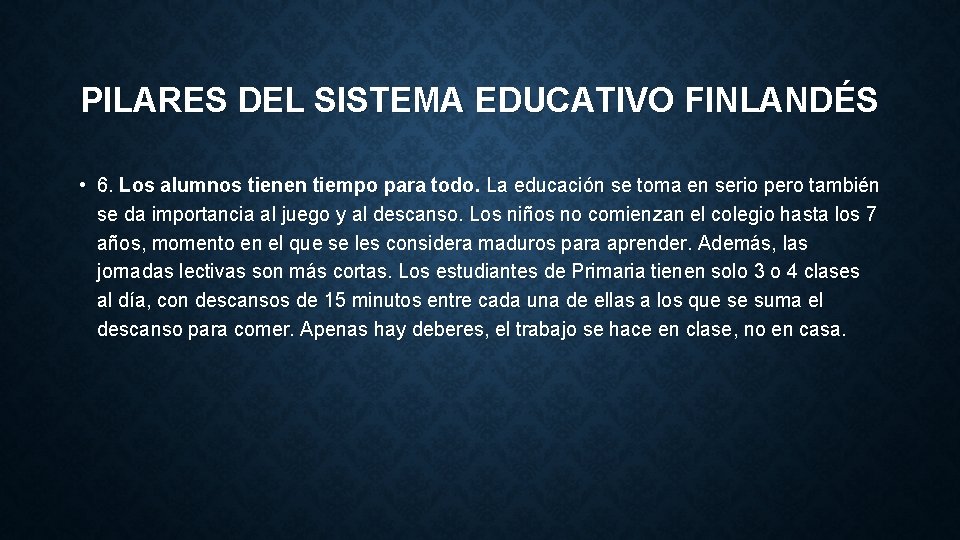 PILARES DEL SISTEMA EDUCATIVO FINLANDÉS

• 6. Los alumnos tienen tiempo para todo. La educación se toma en serio pero también se da importancia al juego y al descanso. Los niños no comienzan el colegio hasta los 7 años, momento en el que se les considera maduros para aprender. Además, las jornadas lectivas son más cortas. Los estudiantes de Primaria tienen solo 3 o 4 clases al día, con descansos de 15 minutos entre cada una de ellas a los que se suma el descanso para comer. Apenas hay deberes, el trabajo se hace en clase, no en casa.